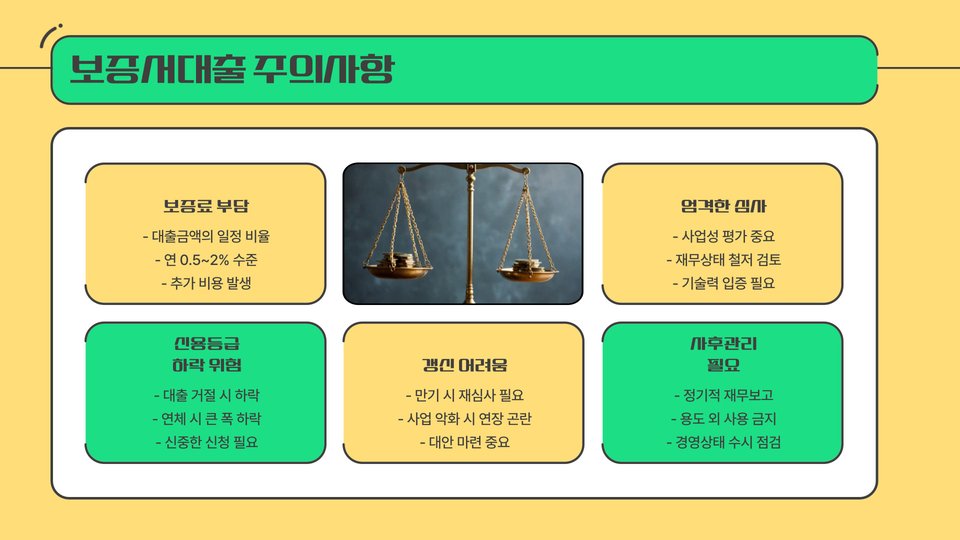 보증서대출 주의사항

보증료 부담
- 대출금액의 일정 비율
- 연 0.5~2% 수준
- 추가 비용 발생

엄격한 심사
- 사업성 평가 중요
- 재무상태 철저 검토
- 기술력 입증 필요

신용등급 하락 위험
- 대출 거절 시 하락
- 연체 시 큰 폭 하락
- 신중한 신청 필요

갱신 어려움
- 만기 시 재심사 필요
- 사업 악화 시 연장 곤란
- 대안 마련 중요

사후관리 필요
- 정기적 재무보고
- 용도 외 사용 금지
- 경영상태 수시 점검